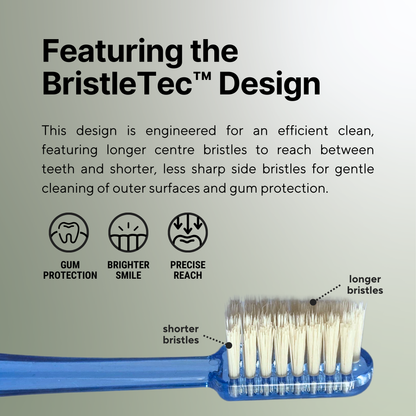 Featuring the BristleTec™ Design

This design is engineered for an efficient clean, featuring longer centre bristles to reach between teeth and shorter, less sharp side bristles for gentle cleaning of outer surfaces and gum protection.

GUM PROTECTION

BRIGHTER SMILE

PRECISE REACH

longer bristles

shorter bristles